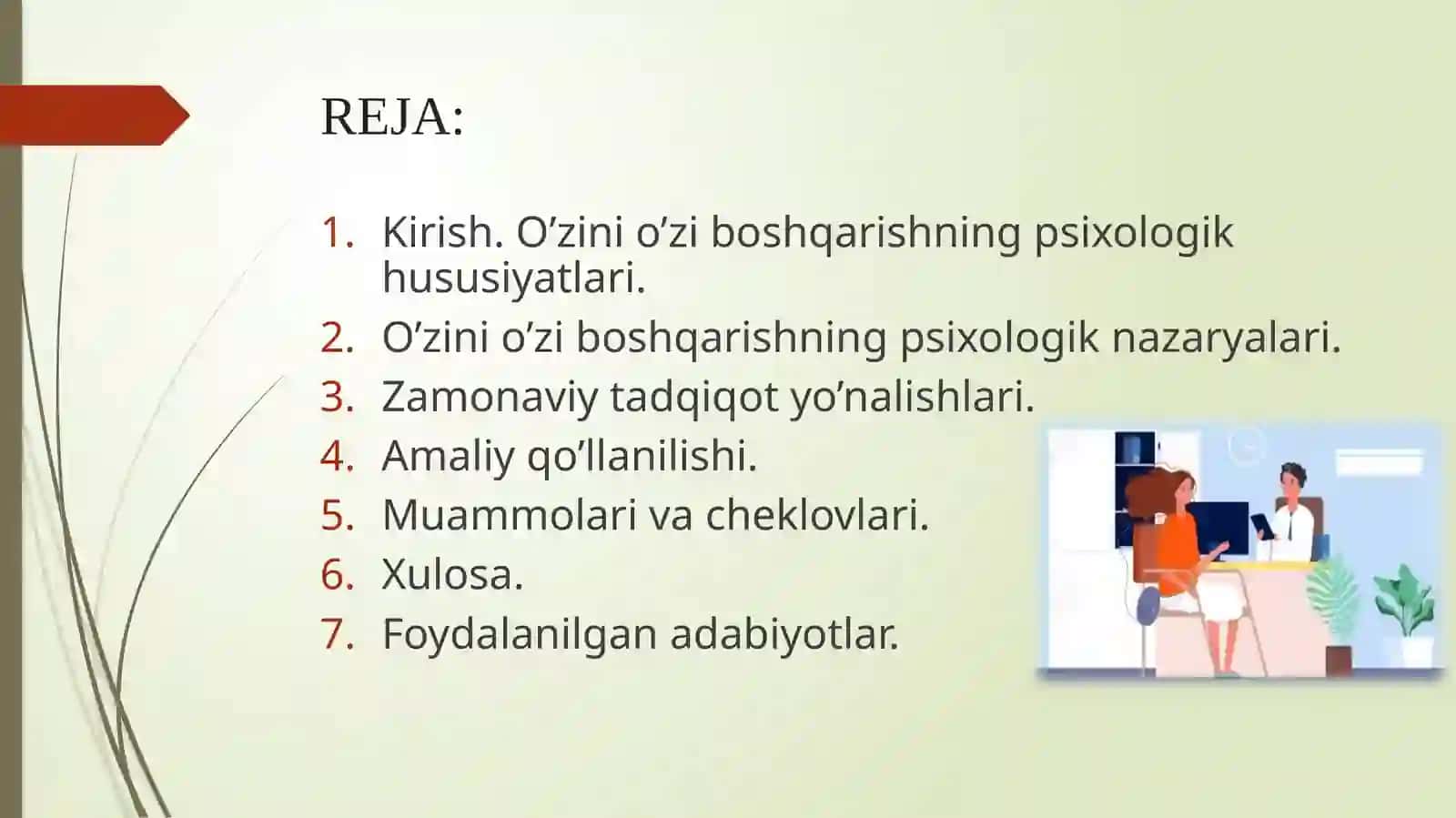 REJA:

1. Kirish. O’zini o’zi boshqarishning psixologik hususiyatlari.
2. O’zini o’zi boshqarishning psixologik nazaryalari.
3. Zamonaviy tadqiqot yo’nalishlari.
4. Amaliy qo’llanilishi.
5. Muammolari va cheklovlari.
6. Xulosa.
7. Foydalanilgan adabiyotlar.